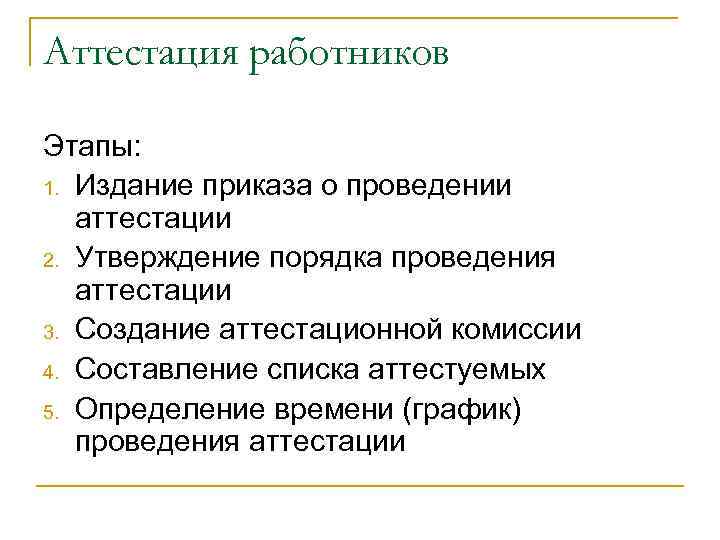 Аттестация работников

Этапы:
1. Издание приказа о проведении аттестации
2. Утверждение порядка проведения аттестации
3. Создание аттестационной комиссии
4. Составление списка аттестуемых
5. Определение времени (график) проведения аттестации